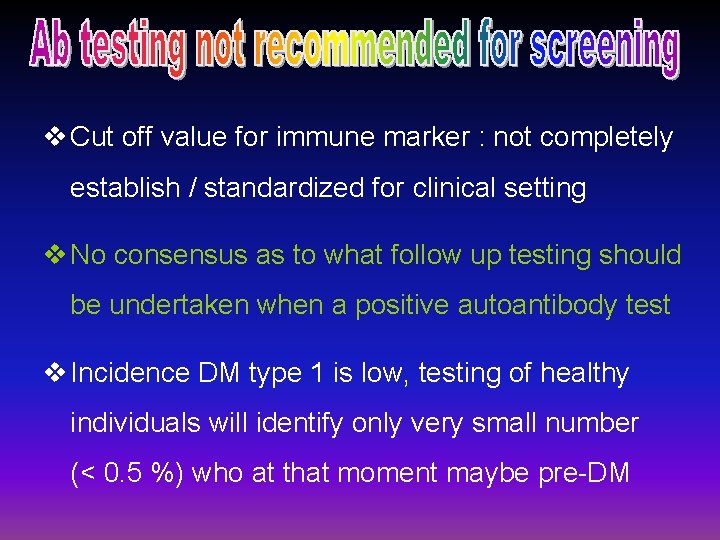 Ab testing not recommended for screening

❖ Cut off value for immune marker : not completely establish / standardized for clinical setting

❖ No consensus as to what follow up testing should be undertaken when a positive autoantibody test

❖ Incidence DM type 1 is low, testing of healthy individuals will identify only very small number (< 0.5 %) who at that moment maybe pre-DM